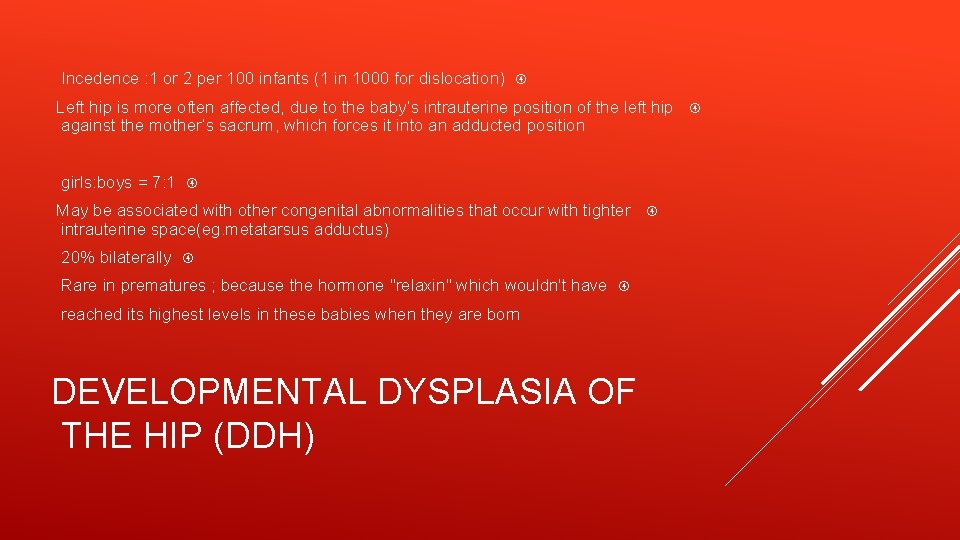 Incedence : 1 or 2 per 100 infants (1 in 1000 for dislocation)

Left hip is more often affected, due to the baby's intrauterine position of the left hip against the mother's sacrum, which forces it into an adducted position

girls:boys = 7:1

May be associated with other congenital abnormalities that occur with tighter intrauterine space(eg.metatarsus adductus)

20% bilaterally

Rare in prematures ; because the hormone "relaxin" which wouldn't have

reached its highest levels in these babies when they are born

DEVELOPMENTAL DYSPLASIA OF THE HIP (DDH)